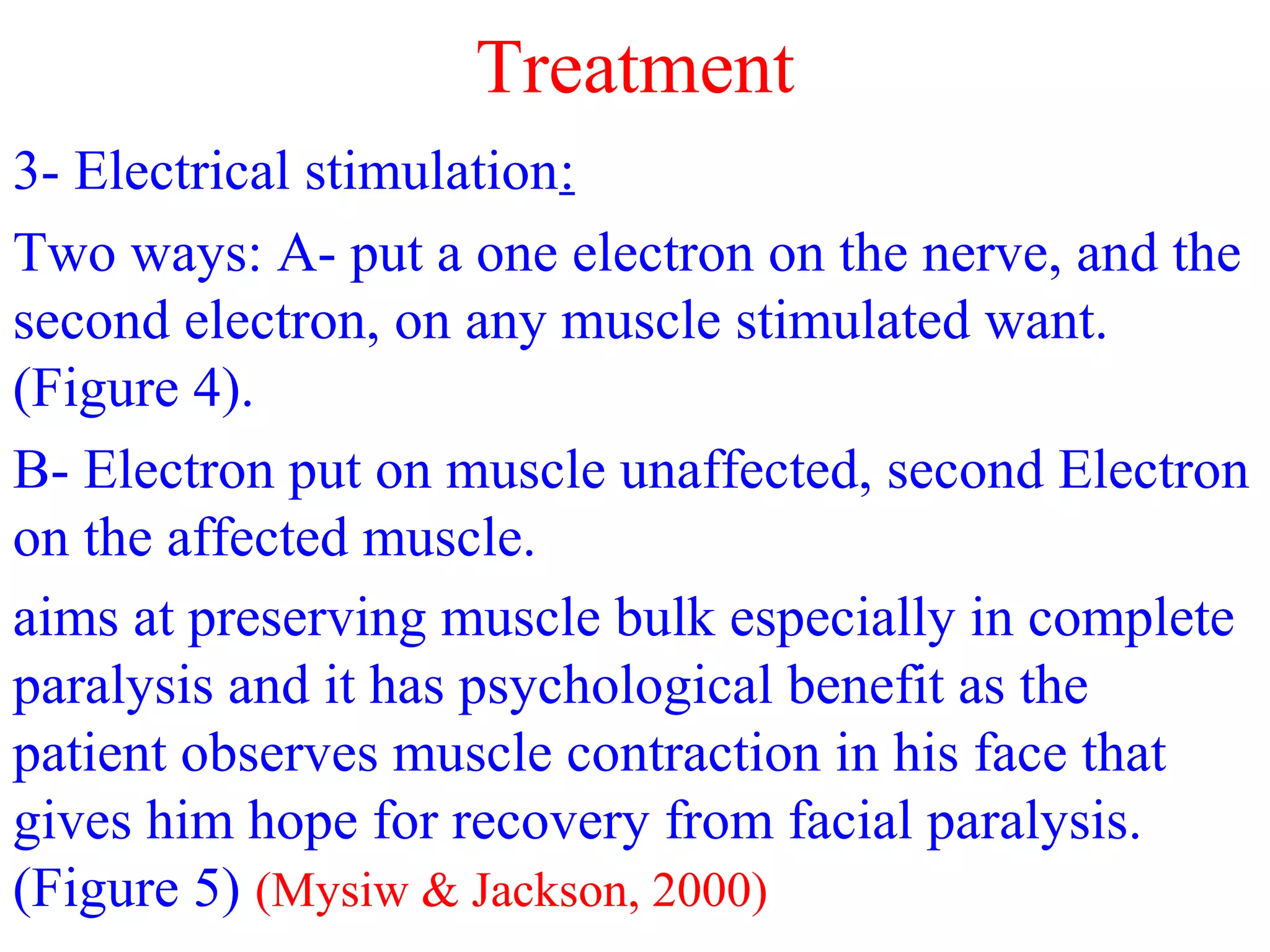 Treatment

3- Electrical stimulation:

Two ways: A- put a one electron on the nerve, and the second electron, on any muscle stimulated want. (Figure 4).

B- Electron put on muscle unaffected, second Electron on the affected muscle.

aims at preserving muscle bulk especially in complete paralysis and it has psychological benefit as the patient observes muscle contraction in his face that gives him hope for recovery from facial paralysis. (Figure 5) (Mysiw & Jackson, 2000)